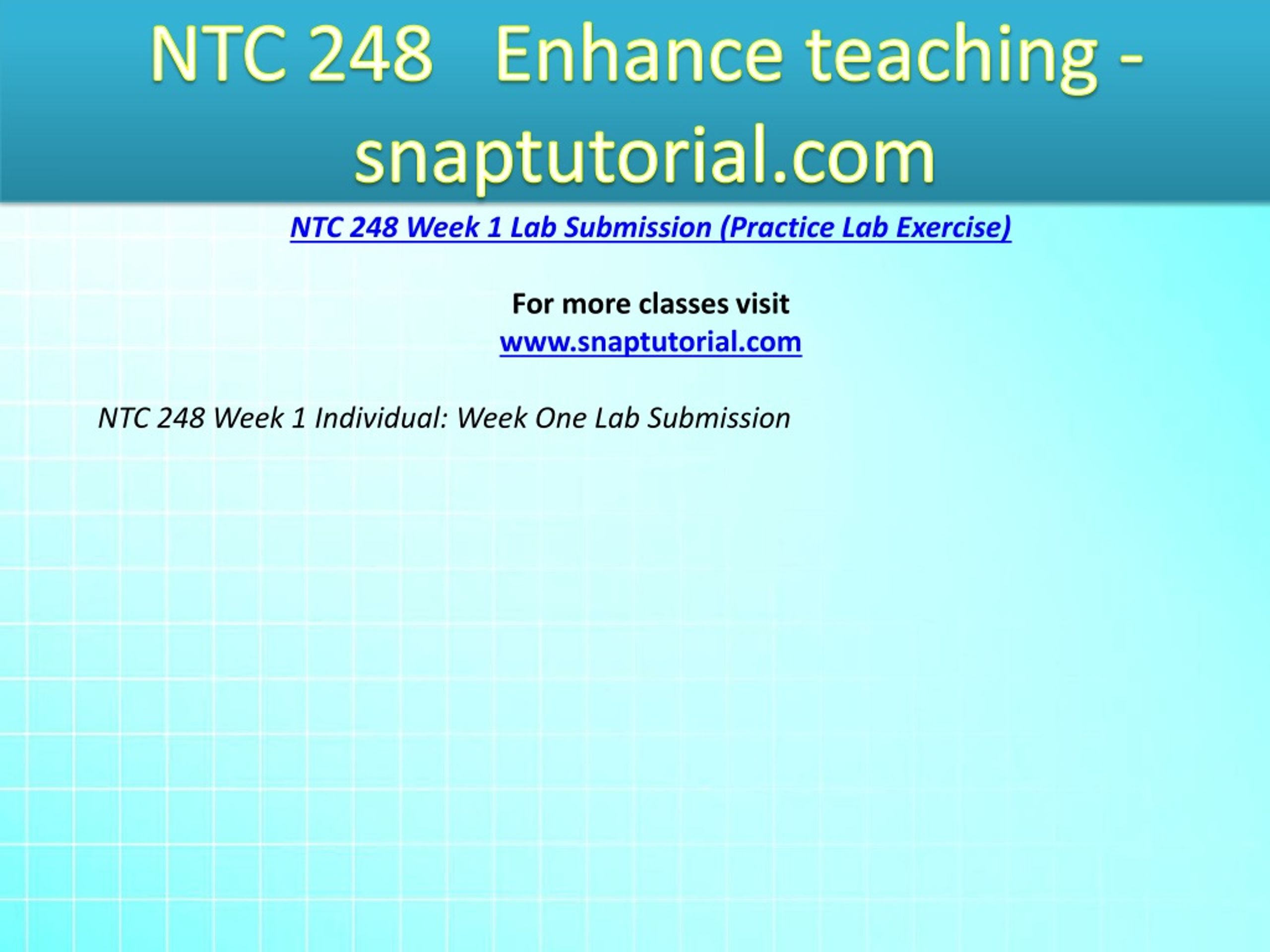 NTC 248 Enhance teaching - snaptutorial.com

NTC 248 Week 1 Lab Submission (Practice Lab Exercise)

For more classes visit
www.snaptutorial.com

NTC 248 Week 1 Individual: Week One Lab Submission